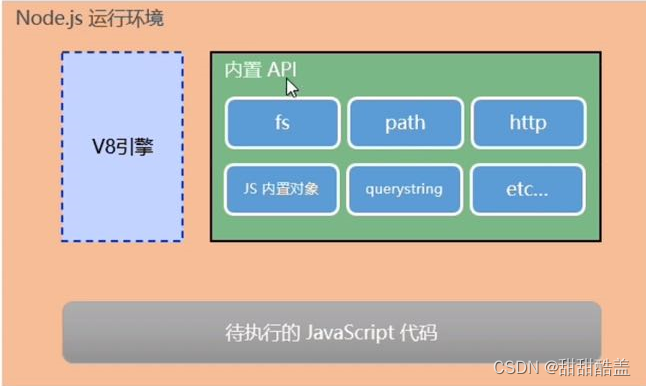 Node.js 运行环境

V8引擎

内置 API

fs

path

http

JS 内置对象

querystring

etc...

待执行的 JavaScript 代码

CSDN @甜甜酷盖